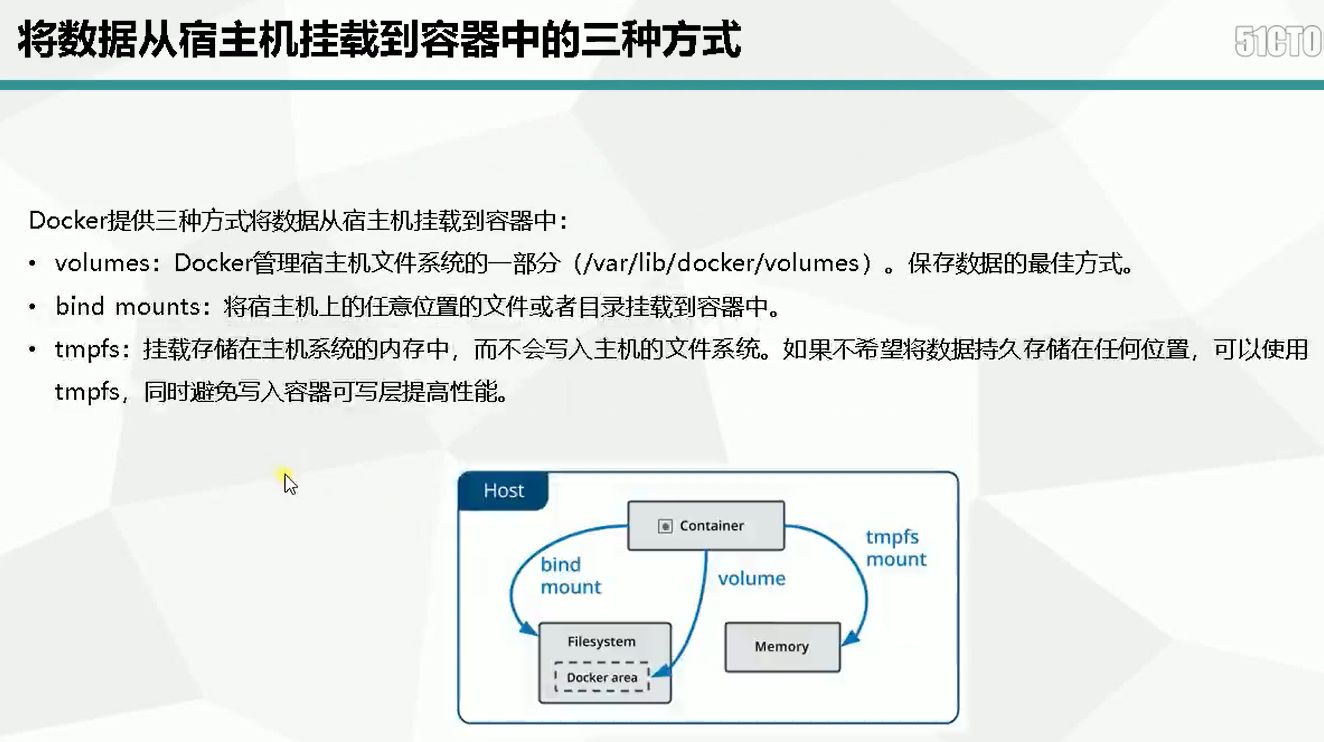 将数据从宿主机挂载到容器中的三种方式

51CTO

Docker提供三种方式将数据从宿主机挂载到容器中：

• volumes：Docker管理宿主机文件系统的一部分（/var/lib/docker/volumes）。保存数据的最佳方式。

• bind mounts：将宿主机上的任意位置的文件或者目录挂载到容器中。

• tmpfs：挂载存储在主机系统的内存中，而不会写入主机的文件系统。如果不希望将数据持久存储在任何位置，可以使用tmpfs，同时避免写入容器可写层提高性能。

Host

Container

bind mount

volume

tmpfs mount

Filesystem

Docker area

Memory